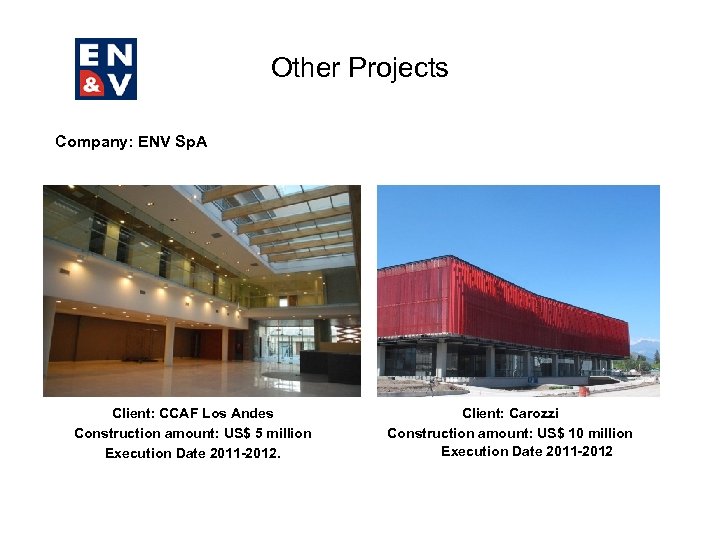 EN &V

Other Projects

Company: ENV SpA

Client: CCAF Los Andes
Construction amount: US$ 5 million
Execution Date 2011-2012.

Client: Carozzi
Construction amount: US$ 10 million
Execution Date 2011-2012